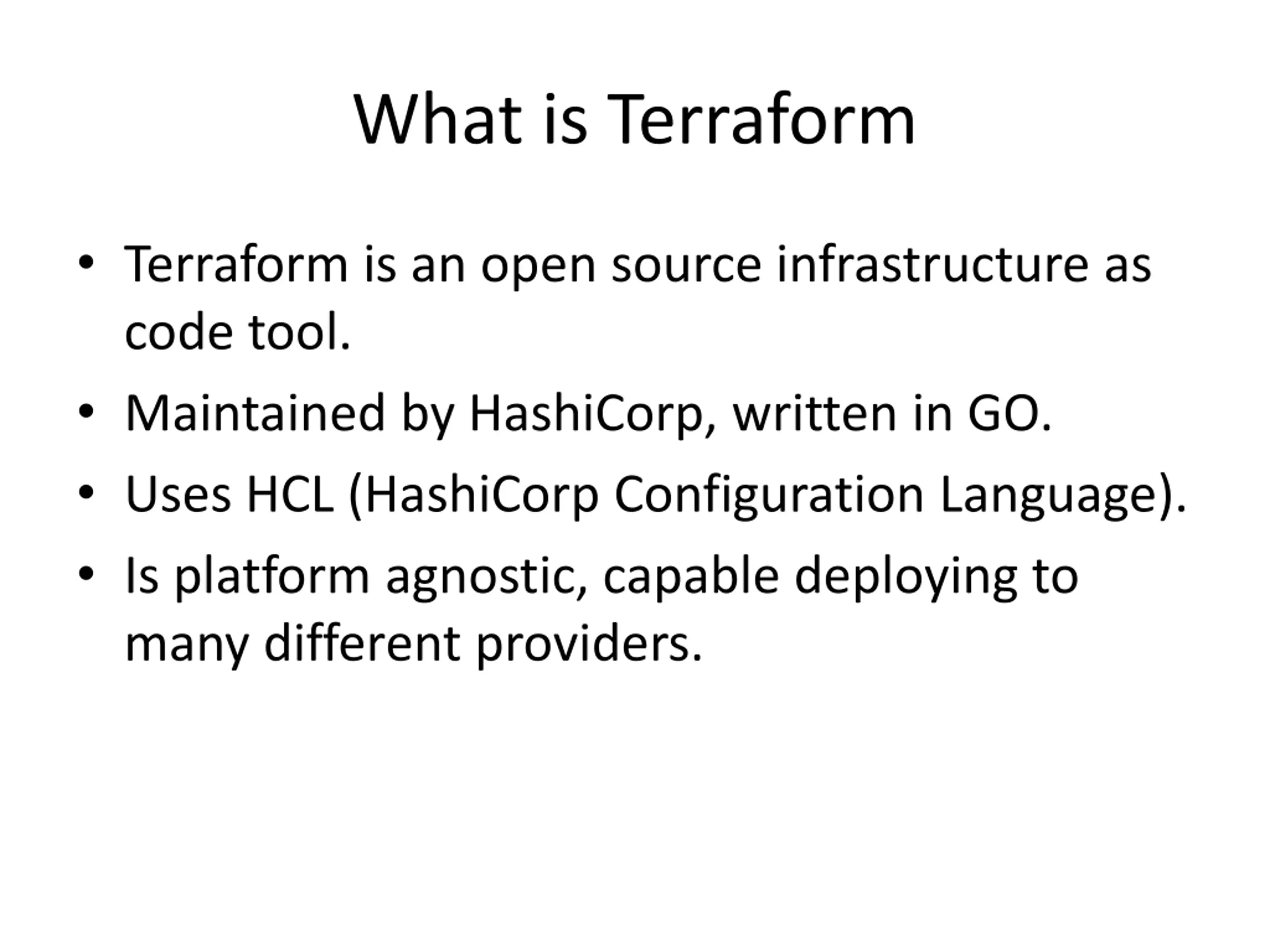 What is Terraform

• Terraform is an open source infrastructure as code tool.
• Maintained by HashiCorp, written in GO.
• Uses HCL (HashiCorp Configuration Language).
• Is platform agnostic, capable deploying to many different providers.